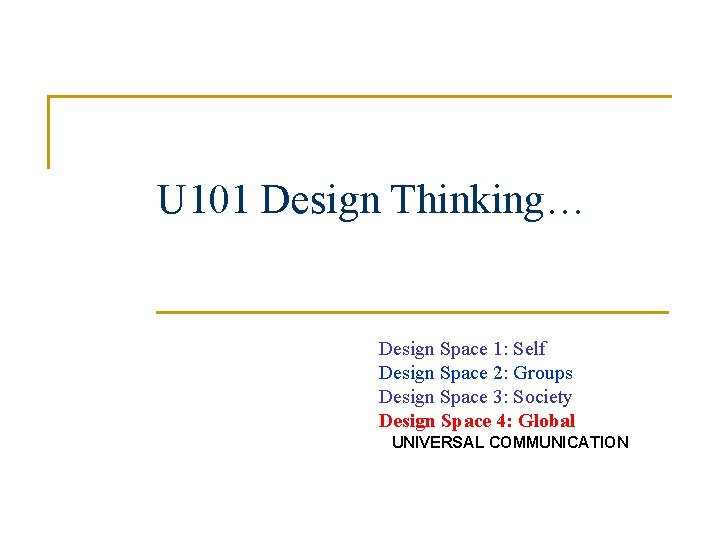 U101 Design Thinking…

Design Space 1: Self
Design Space 2: Groups
Design Space 3: Society
Design Space 4: Global
UNIVERSAL COMMUNICATION